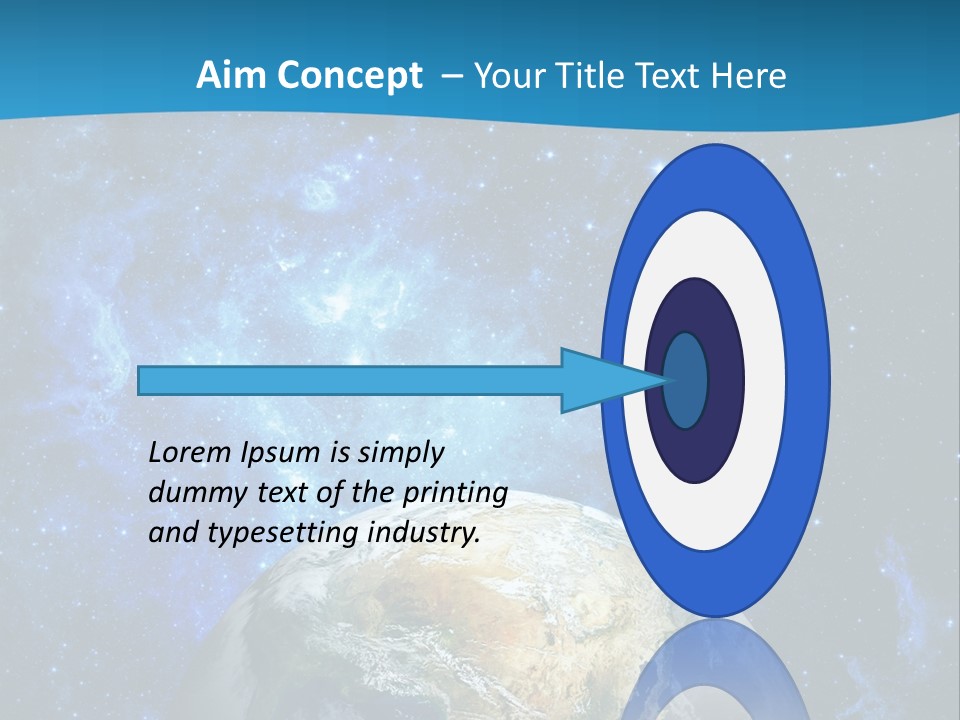 Aim Concept – Your Title Text Here

Lorem Ipsum is simply dummy text of the printing and typesetting industry.